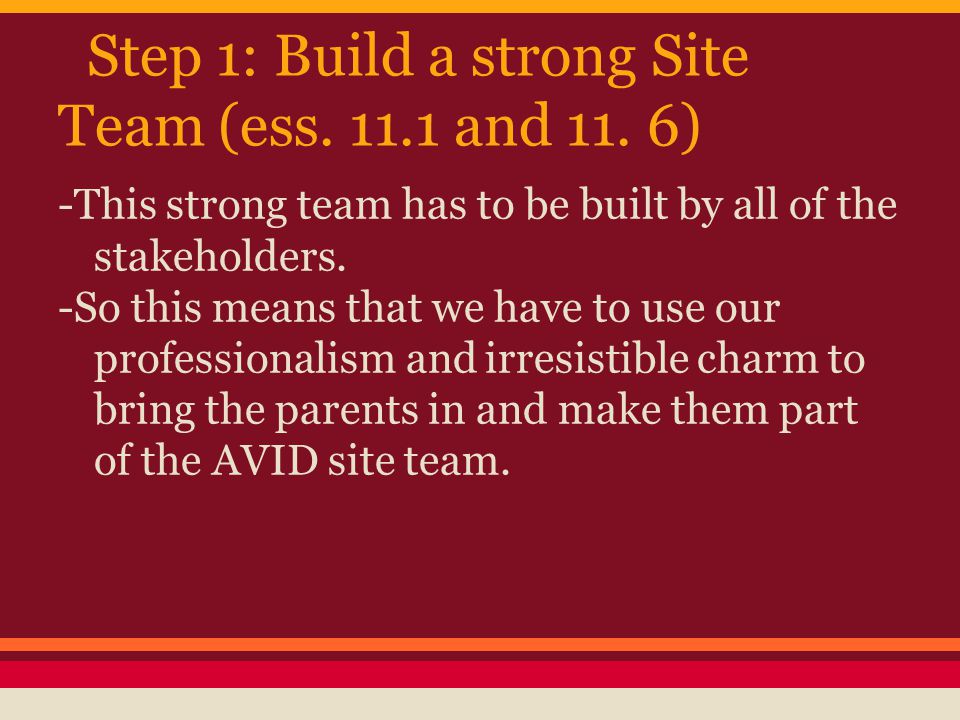 Step 1: Build a strong Site Team (ess. 11.1 and 11. 6)

-This strong team has to be built by all of the stakeholders.

-So this means that we have to use our professionalism and irresistible charm to bring the parents in and make them part of the AVID site team.